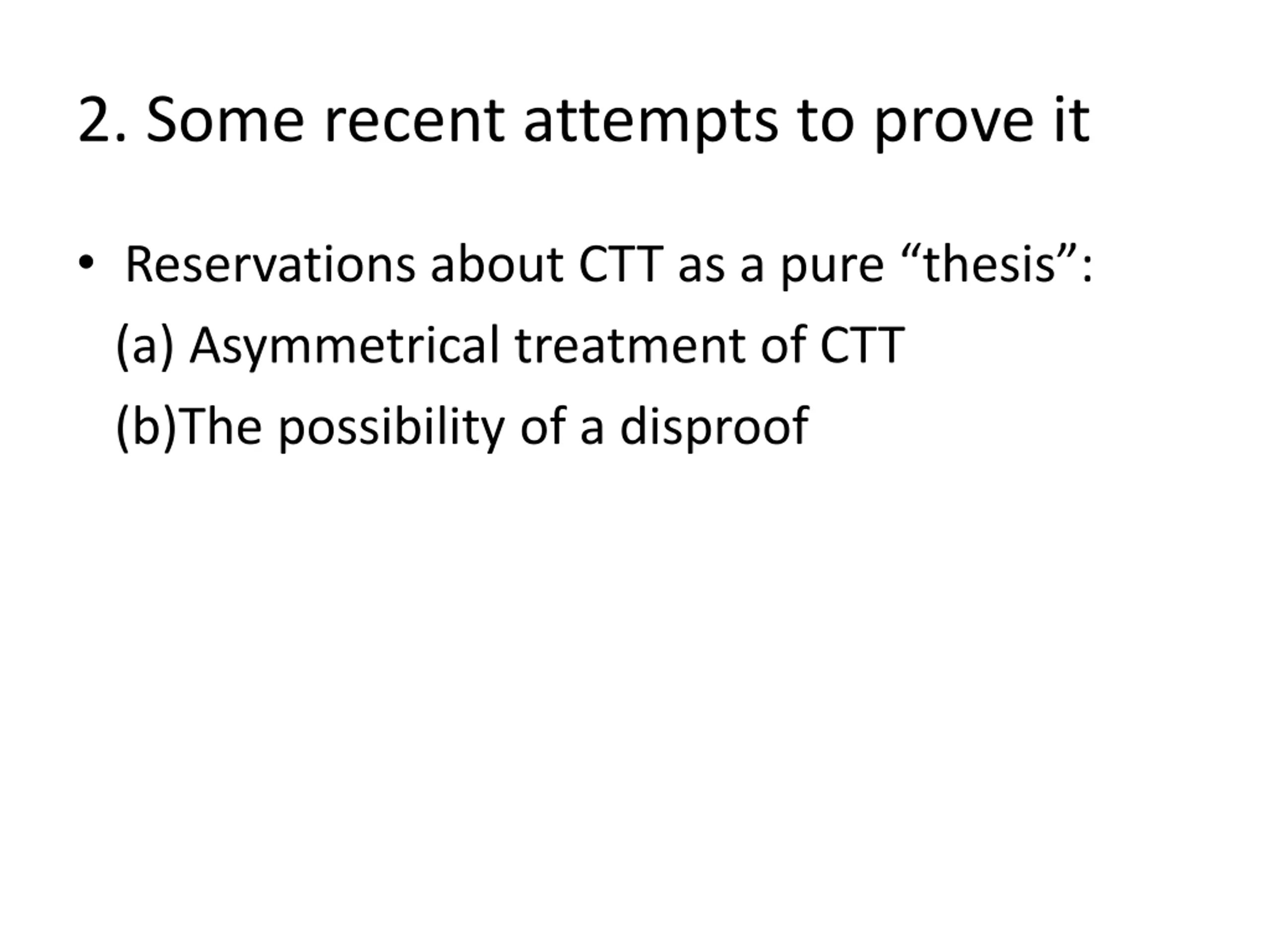 2. Some recent attempts to prove it

• Reservations about CTT as a pure “thesis”:

(a) Asymmetrical treatment of CTT

(b)The possibility of a disproof